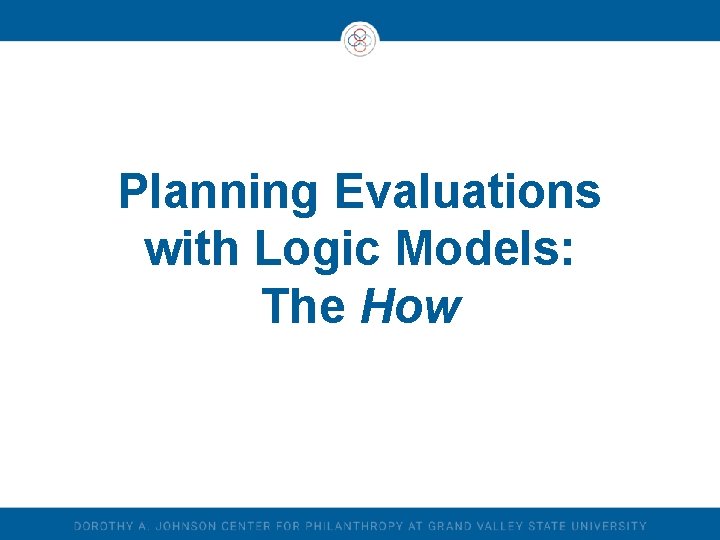 Planning Evaluations with Logic Models: The How

DOROTHY A. JOHNSON CENTER FOR PHILANTHROPY AT GRAND VALLEY STATE UNIVERSITY